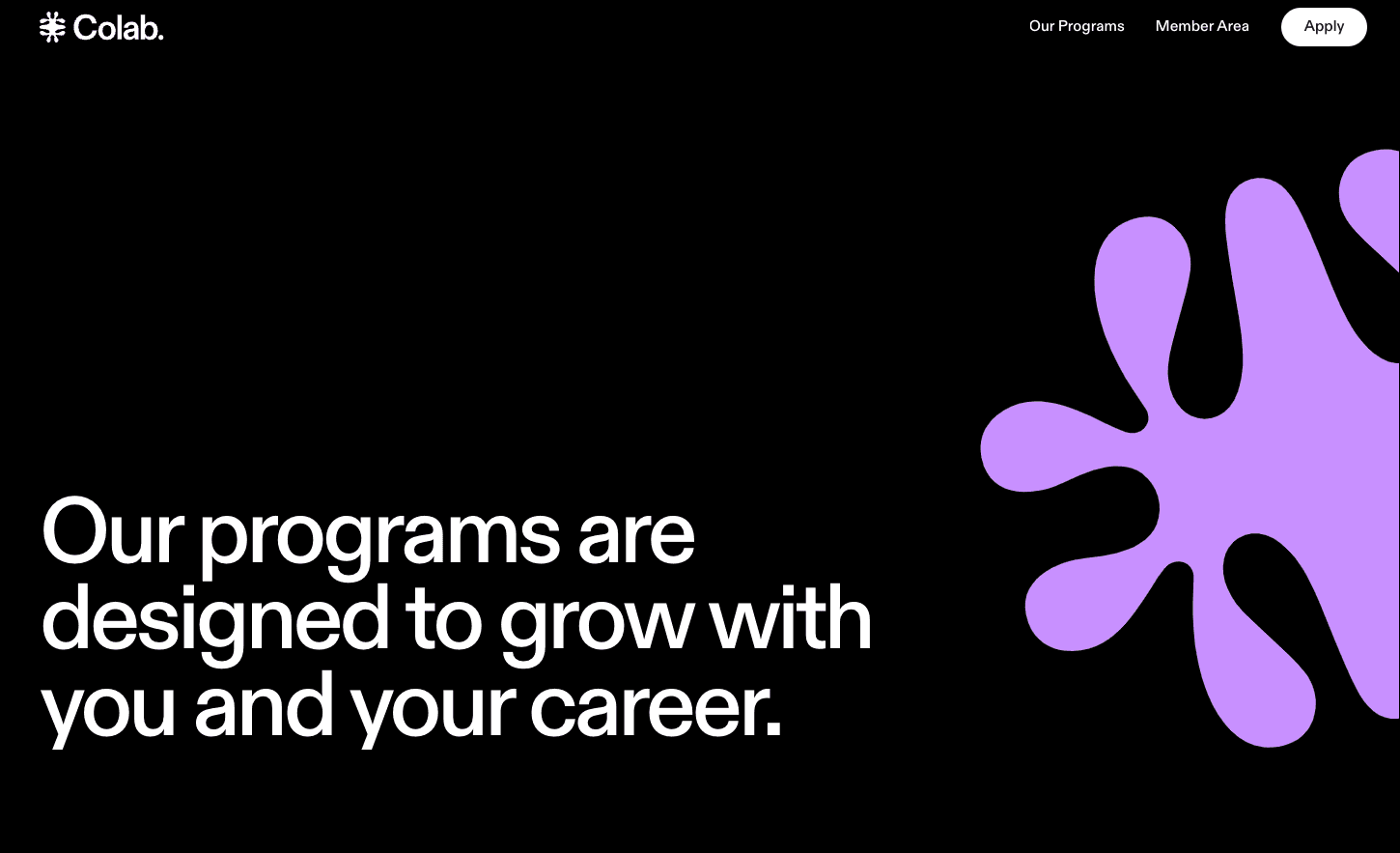 Colab.

Our Programs Member Area Apply

Our programs are designed to grow with you and your career.